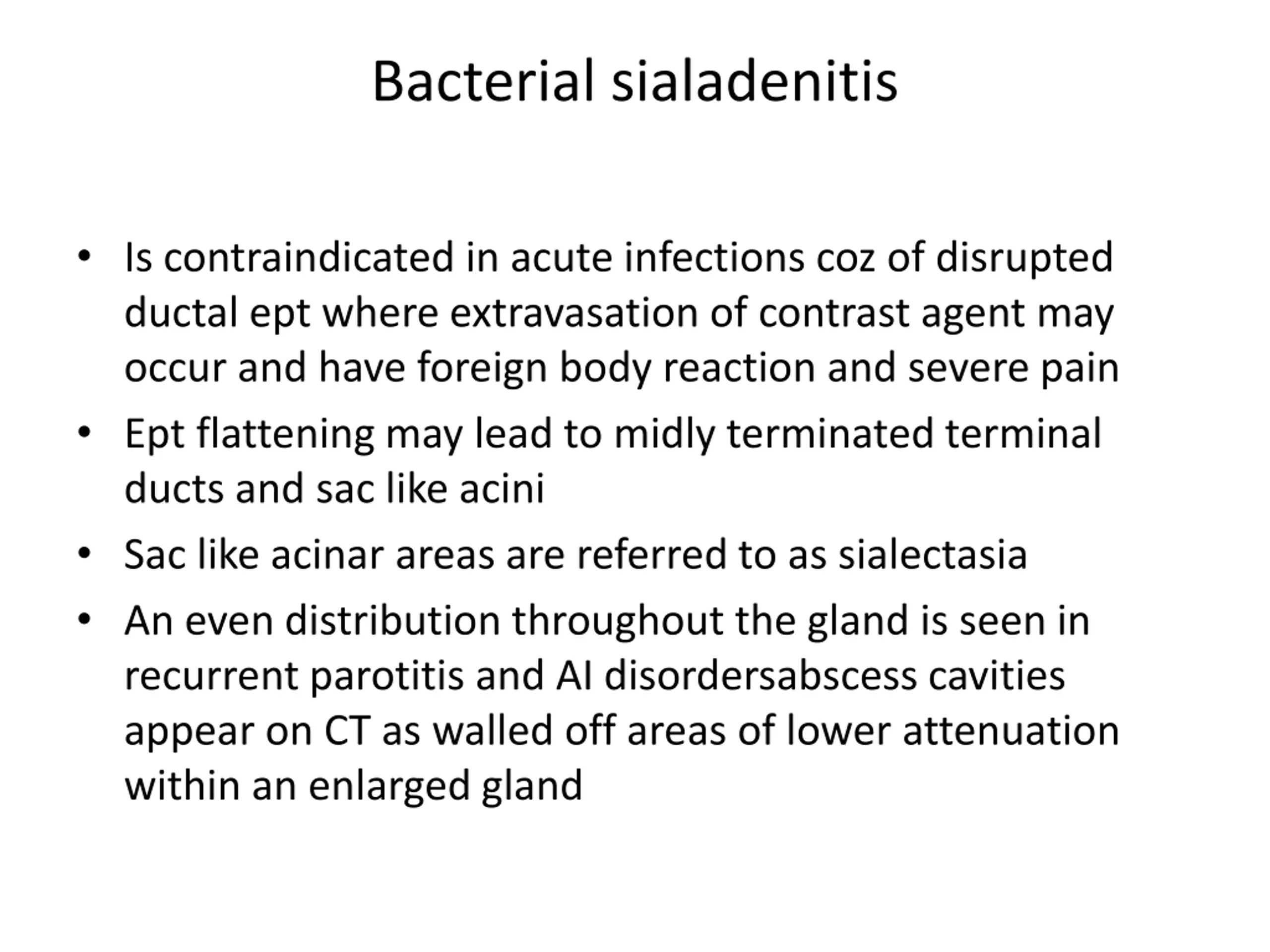 Bacterial sialadenitis

• Is contraindicated in acute infections coz of disrupted ductal ept where extravasation of contrast agent may occur and have foreign body reaction and severe pain
• Ept flattening may lead to midly terminated terminal ducts and sac like acini
• Sac like acinar areas are referred to as sialectasia
• An even distribution throughout the gland is seen in recurrent parotitis and AI disordersabscess cavities appear on CT as walled off areas of lower attenuation within an enlarged gland